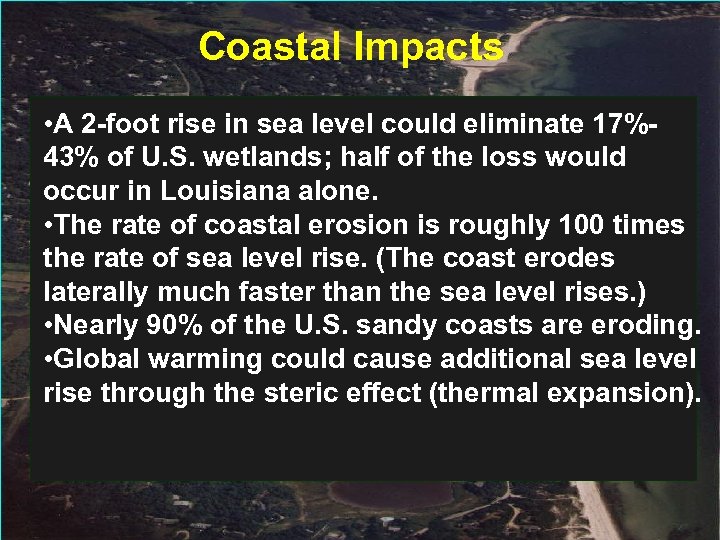 Coastal Impacts

•A 2-foot rise in sea level could eliminate 17%-43% of U.S. wetlands; half of the loss would occur in Louisiana alone.
•The rate of coastal erosion is roughly 100 times the rate of sea level rise. (The coast erodes laterally much faster than the sea level rises.)
•Nearly 90% of the U.S. sandy coasts are eroding.
•Global warming could cause additional sea level rise through the steric effect (thermal expansion).